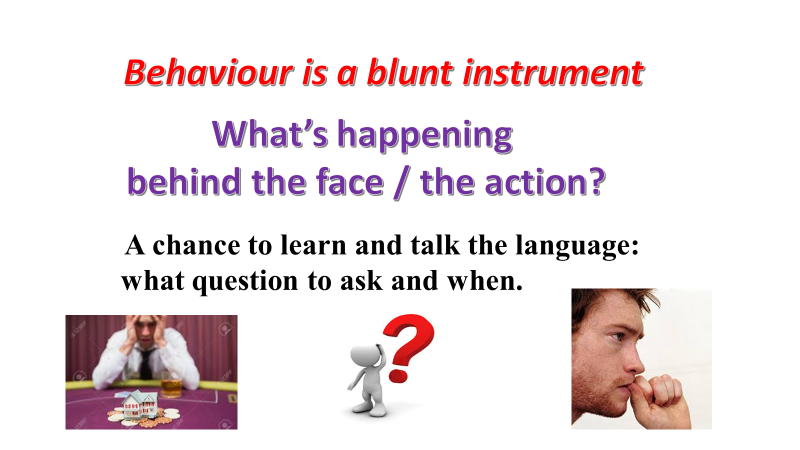 Behaviour is a blunt instrument

What's happening behind the face / the action?

A chance to learn and talk the language: what question to ask and when.

?